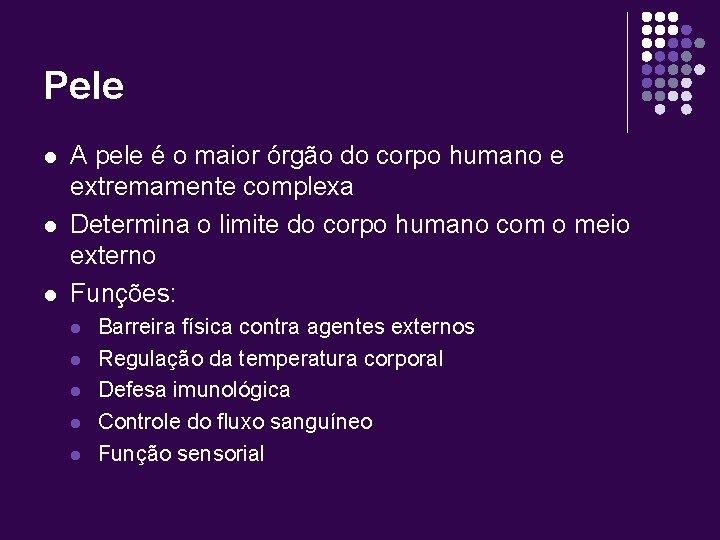 Pele

- A pele é o maior órgão do corpo humano e extremamente complexa
- Determina o limite do corpo humano com o meio externo
- Funções:
  - Barreira física contra agentes externos
  - Regulação da temperatura corporal
  - Defesa imunológica
  - Controle do fluxo sanguíneo
  - Função sensorial